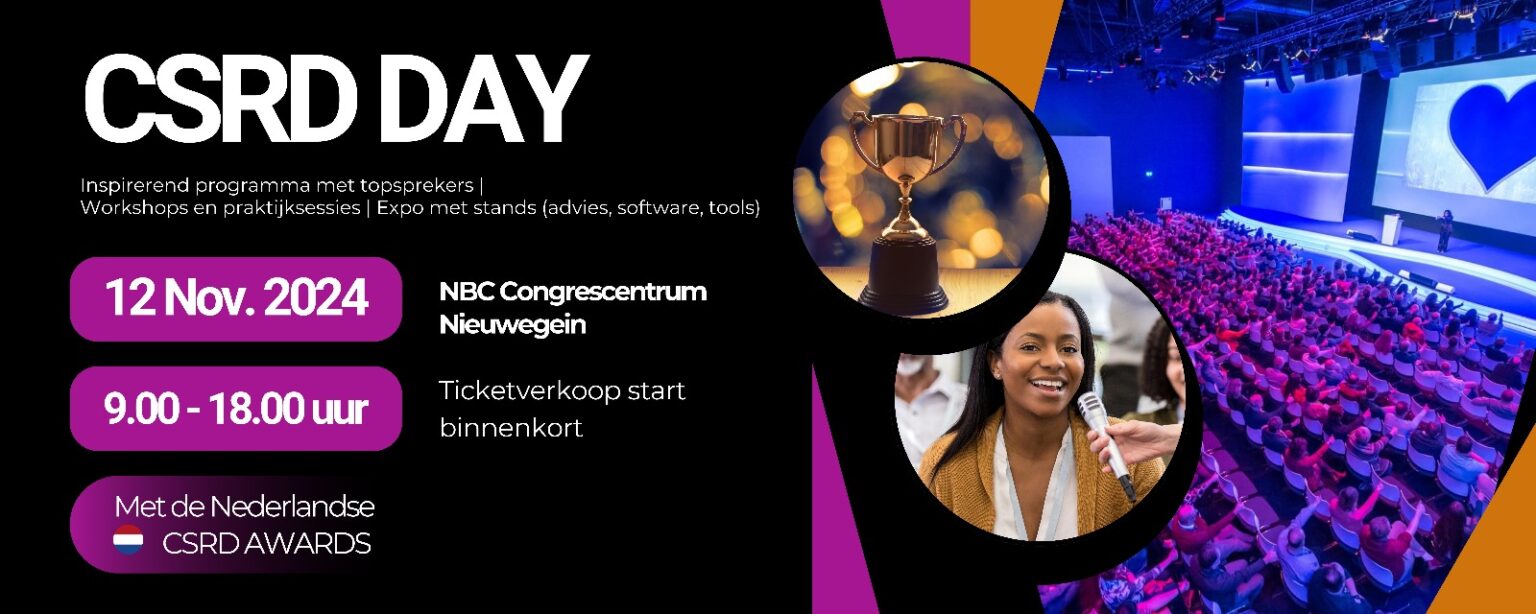 CSRD DAY

Inspirerend programma met topsprekers | Workshops en praktijksessies | Expo met stands (advies, software, tools)

12 Nov. 2024

NBC Congrescentrum Nieuwegein

9.00 - 18.00 uur

Ticketverkoop start binnenkort

Met de Nederlandse CSRD AWARDS